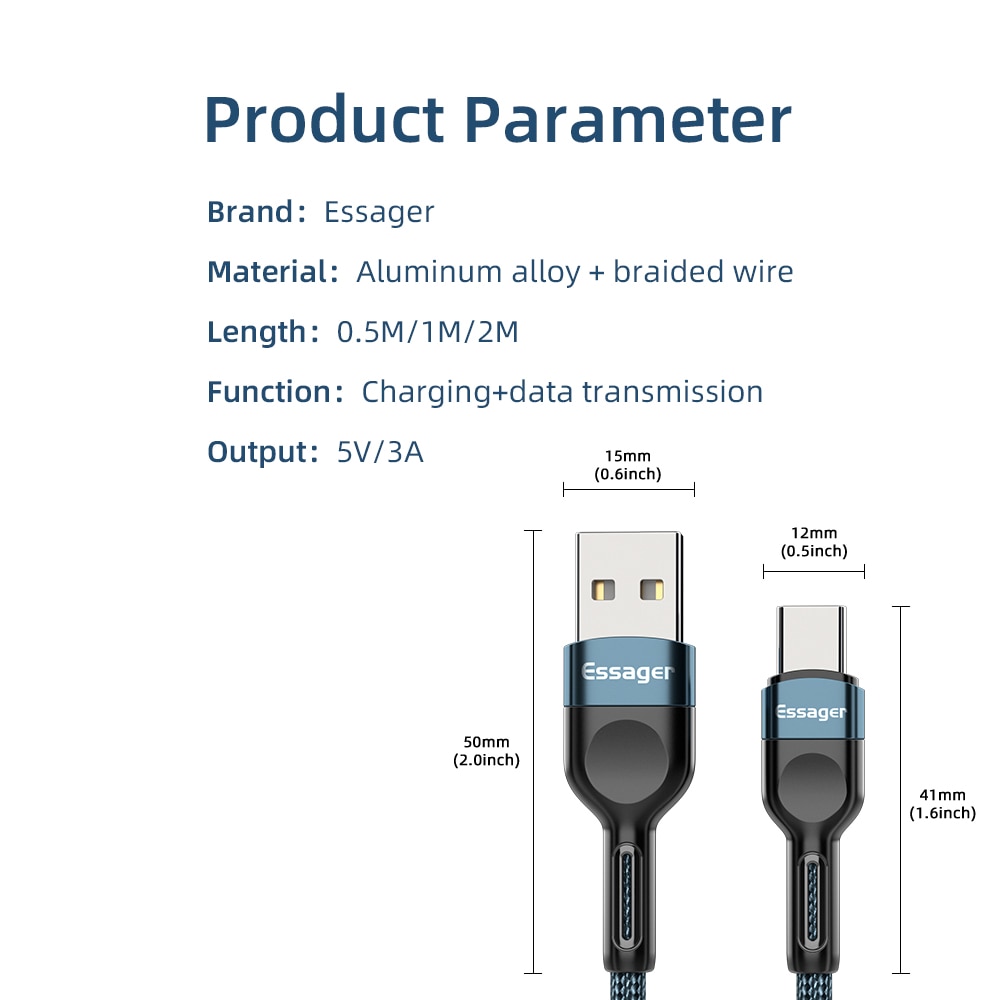 Product Parameter

Brand: Essager

Material: Aluminum alloy + braided wire

Length: 0.5M/1M/2M

Function: Charging+data transmission

Output: 5V/3A

15mm
(0.6inch)

12mm
(0.5inch)

Essager

Essager

50mm
(2.0inch)

41mm
(1.6inch)